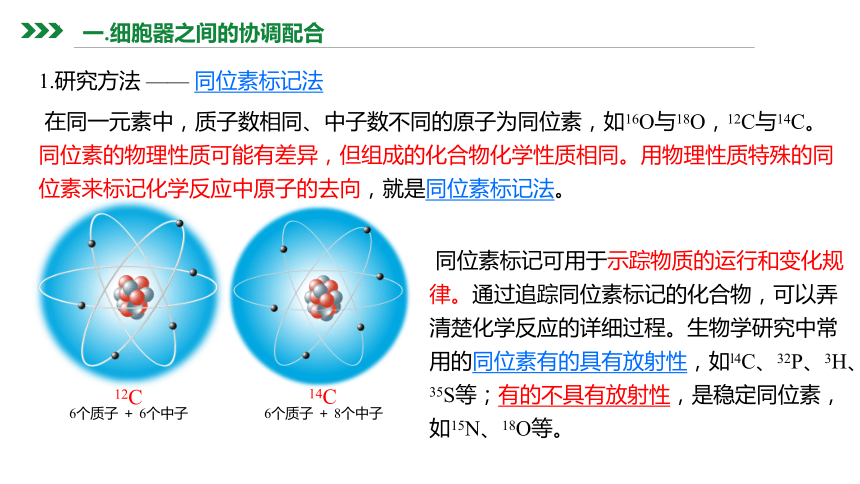 一.细胞器之间的协调配合

1.研究方法 —— 同位素标记法

在同一元素中，质子数相同、中子数不同的原子为同位素，如$^{16}O$与$^{18}O$，$^{12}C$与$^{14}C$。同位素的物理性质可能有差异，但组成的化合物化学性质相同。用物理性质特殊的同位素来标记化学反应中原子的去向，就是同位素标记法。

$^{12}C$
6个质子 + 6个中子

$^{14}C$
6个质子 + 8个中子

同位素标记可用于示踪物质的运行和变化规律。通过追踪同位素标记的化合物，可以弄清楚化学反应的详细过程。生物学研究中常用的同位素有的具有放射性，如$^{14}C$、$^{32}P$、$^{3}H$、$^{35}S$等；有的不具有放射性，是稳定同位素，如$^{15}N$、$^{18}O$等。